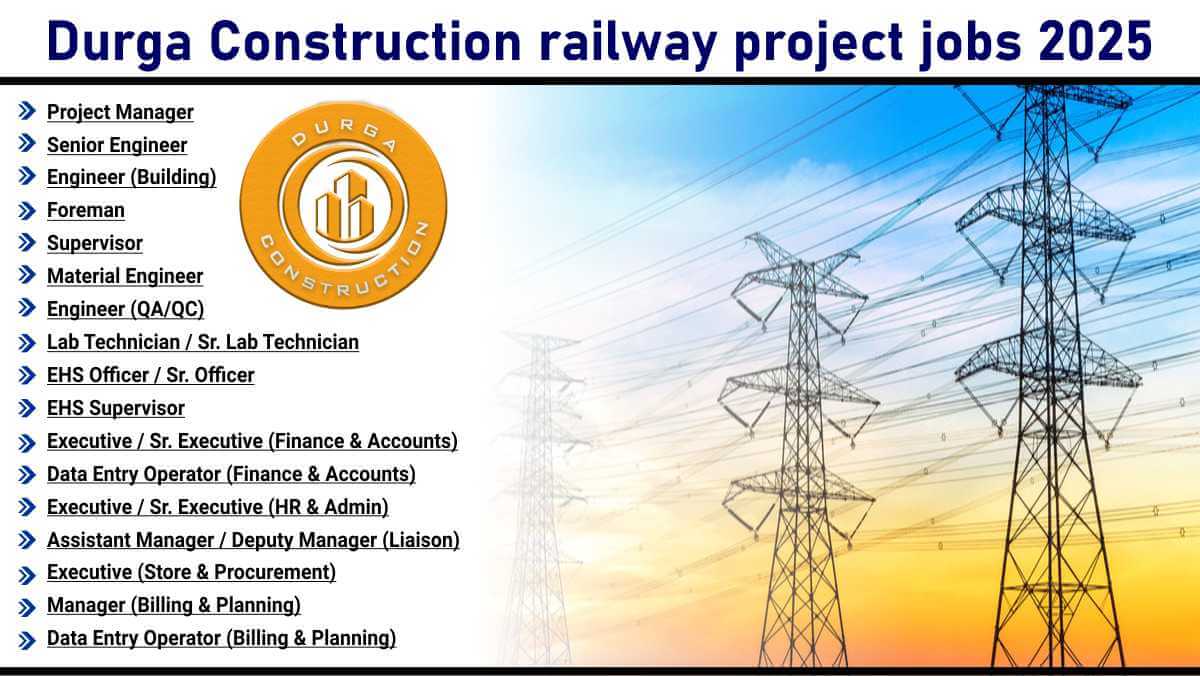 Durga Construction railway project jobs 2025

Project Manager
Senior Engineer
Engineer (Building)
Foreman
Supervisor
Material Engineer
Engineer (QA/QC)
Lab Technician / Sr. Lab Technician
EHS Officer / Sr. Officer
EHS Supervisor
Executive / Sr. Executive (Finance & Accounts)
Data Entry Operator (Finance & Accounts)
Executive / Sr. Executive (HR & Admin)
Assistant Manager / Deputy Manager (Liaison)
Executive (Store & Procurement)
Manager (Billing & Planning)
Data Entry Operator (Billing & Planning)

DURGA
CONSTRUCTION